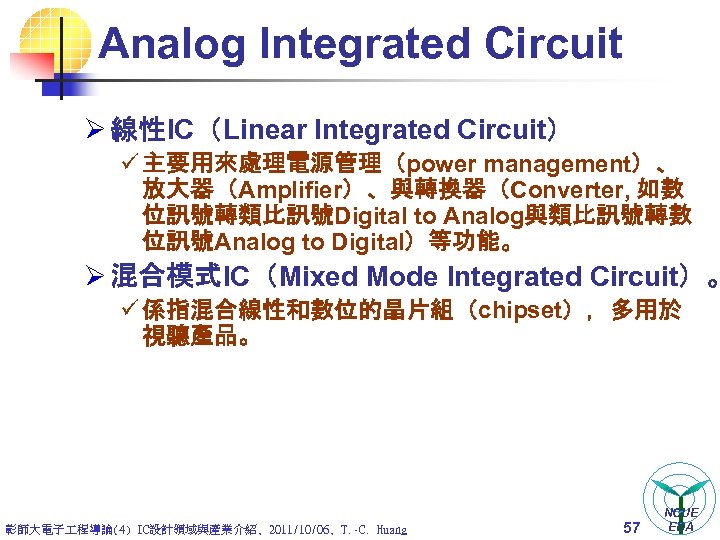 Analog Integrated Circuit

➢ 線性IC（Linear Integrated Circuit）

✓ 主要用來處理電源管理（power management）、放大器（Amplifier）、與轉換器（Converter, 如數位訊號轉類比訊號Digital to Analog與類比訊號轉數位訊號Analog to Digital）等功能。

➢ 混合模式IC（Mixed Mode Integrated Circuit）。

✓ 係指混合線性和數位的晶片組（chipset），多用於視聽產品。

彰師大電子工程導論(4) IC設計領域與產業介紹、2011/10/06、T.-C. Huang

57

NCUE EDA